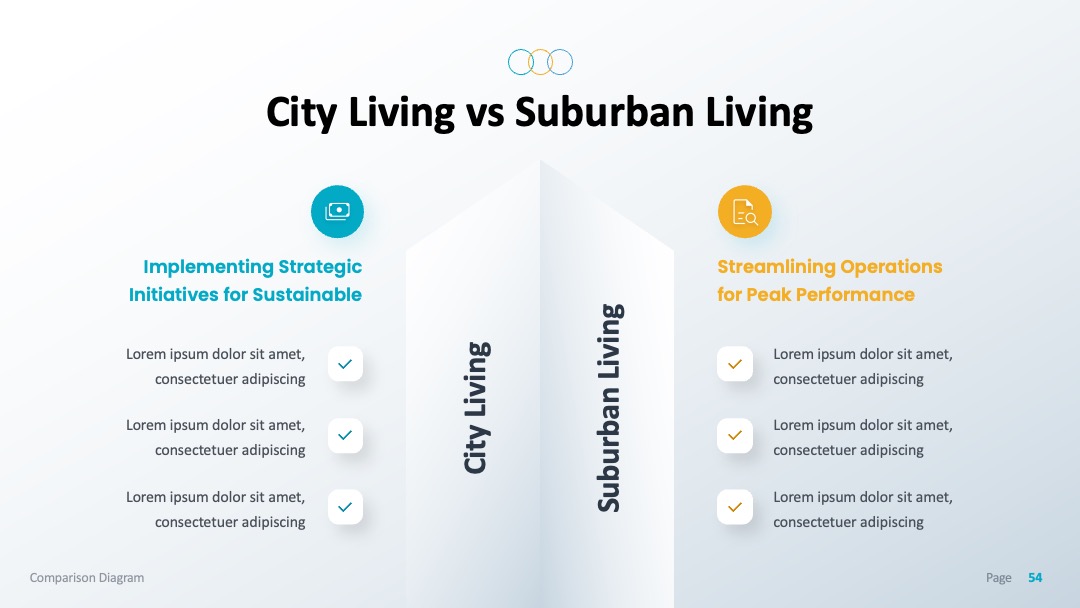 City Living vs Suburban Living

Implementing Strategic Initiatives for Sustainable

Lorem ipsum dolor sit amet, consectetuer adipiscing

Lorem ipsum dolor sit amet, consectetuer adipiscing

Lorem ipsum dolor sit amet, consectetuer adipiscing

City Living

Suburban Living

Streamlining Operations for Peak Performance

Lorem ipsum dolor sit amet, consectetuer adipiscing

Lorem ipsum dolor sit amet, consectetuer adipiscing

Lorem ipsum dolor sit amet, consectetuer adipiscing

Comparison Diagram

Page 54